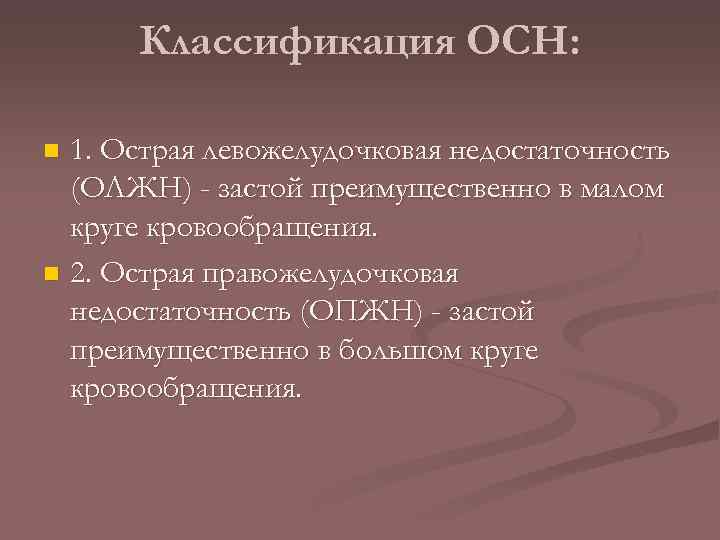 Классификация ОСН:

1. Острая левожелудочковая недостаточность (ОЛЖН) - застой преимущественно в малом круге кровообращения.

2. Острая правожелудочковая недостаточность (ОПЖН) - застой преимущественно в большом круге кровообращения.